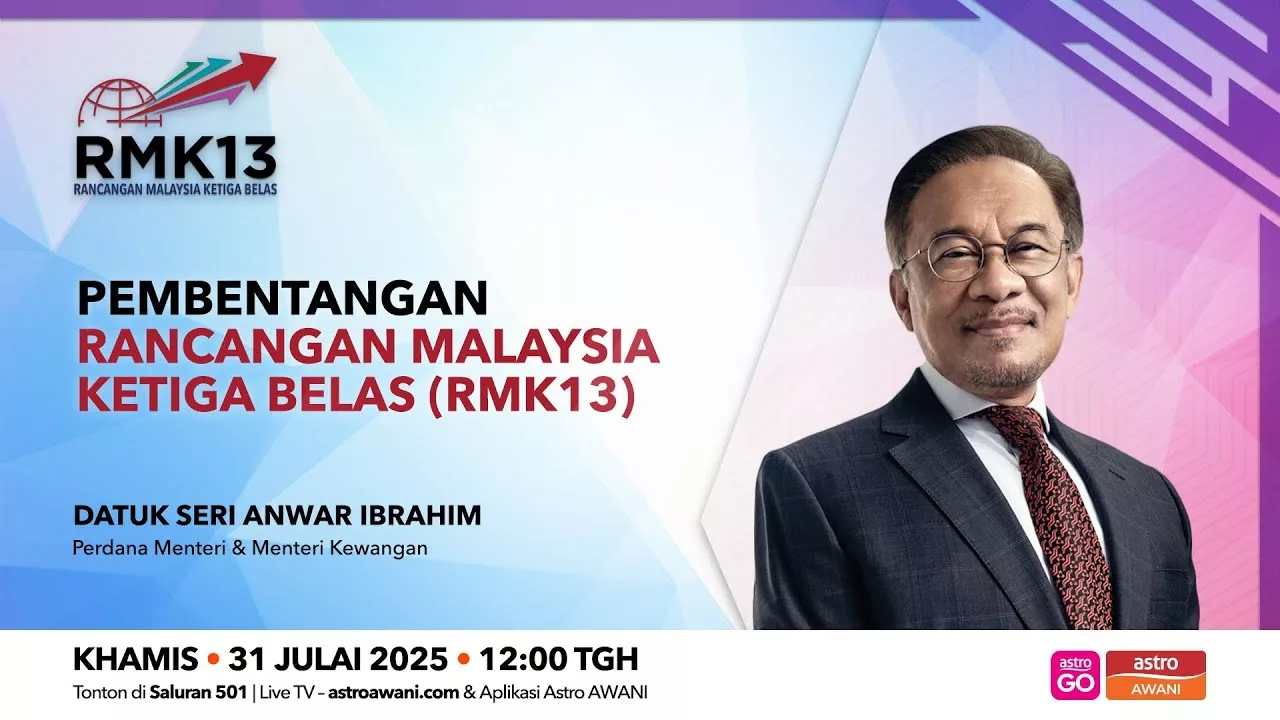 RMK13
RANCANGAN MALAYSIA KETIGA BELAS

PEMBENTANGAN
RANCANGAN MALAYSIA KETIGA BELAS (RMK13)

DATUK SERI ANWAR IBRAHIM
Perdana Menteri & Menteri Kewangan

KHAMIS • 31 JULAI 2025 • 12:00 TGH
Tonton di Saluran 501 | Live TV – astroawani.com & Aplikasi Astro AWANI

astro GO

astro AWANI